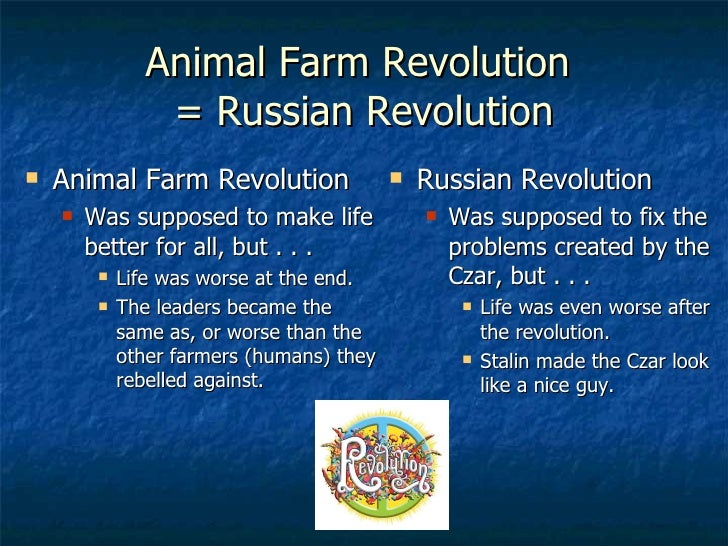 Animal Farm Revolution = Russian Revolution

Animal Farm Revolution
Was supposed to make life better for all, but . . .
Life was worse at the end.
The leaders became the same as, or worse than the other farmers (humans) they rebelled against.

Russian Revolution
Was supposed to fix the problems created by the Czar, but . . .
Life was even worse after the revolution.
Stalin made the Czar look like a nice guy.

Revolution